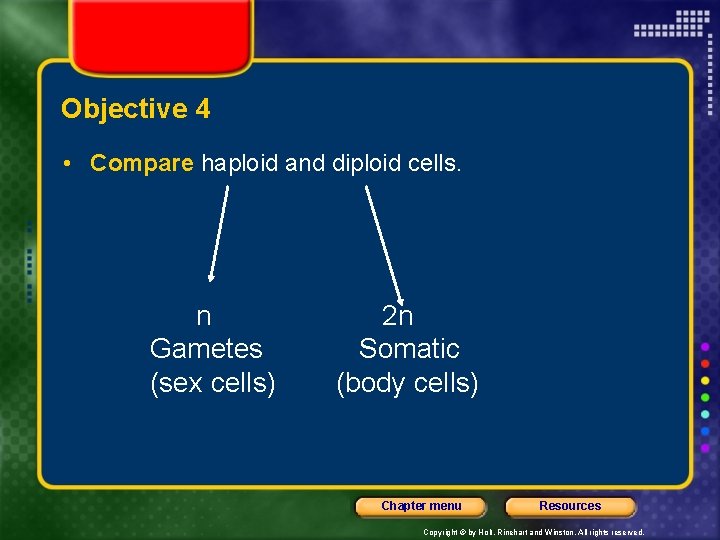 Objective 4

• Compare haploid and diploid cells.

n
Gametes
(sex cells)

2n
Somatic
(body cells)

Chapter menu

Resources

Copyright © by Holt, Rinehart and Winston. All rights reserved.